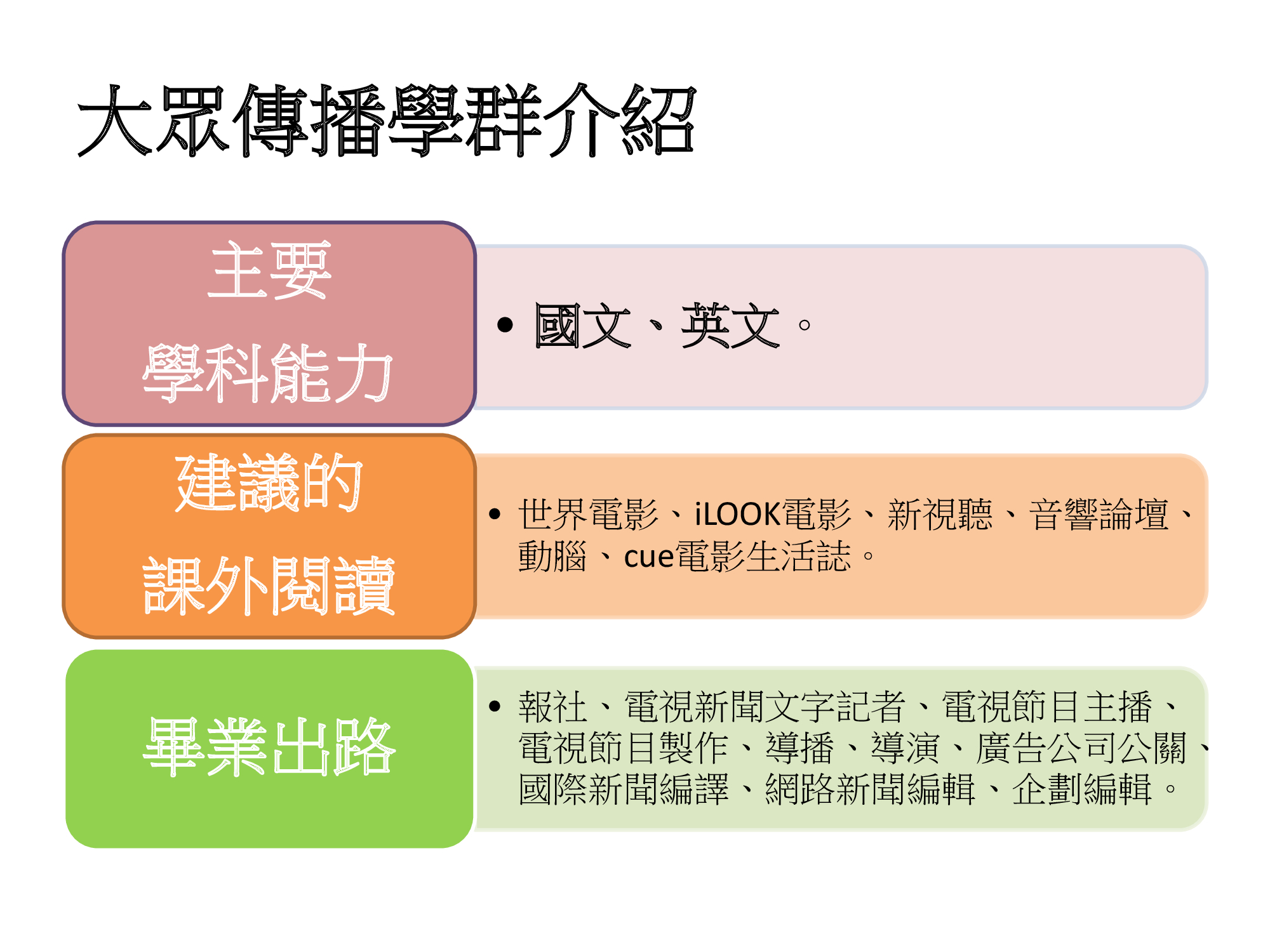 大眾傳播學群介紹

主要學科能力

• 國文、英文。

建議的課外閱讀

• 世界電影、iLOOK電影、新視聽、音響論壇、動腦、cue電影生活誌。

畢業出路

• 報社、電視新聞文字記者、電視節目主播、電視節目製作、導播、導演、廣告公司公關、國際新聞編譯、網路新聞編輯、企劃編輯。